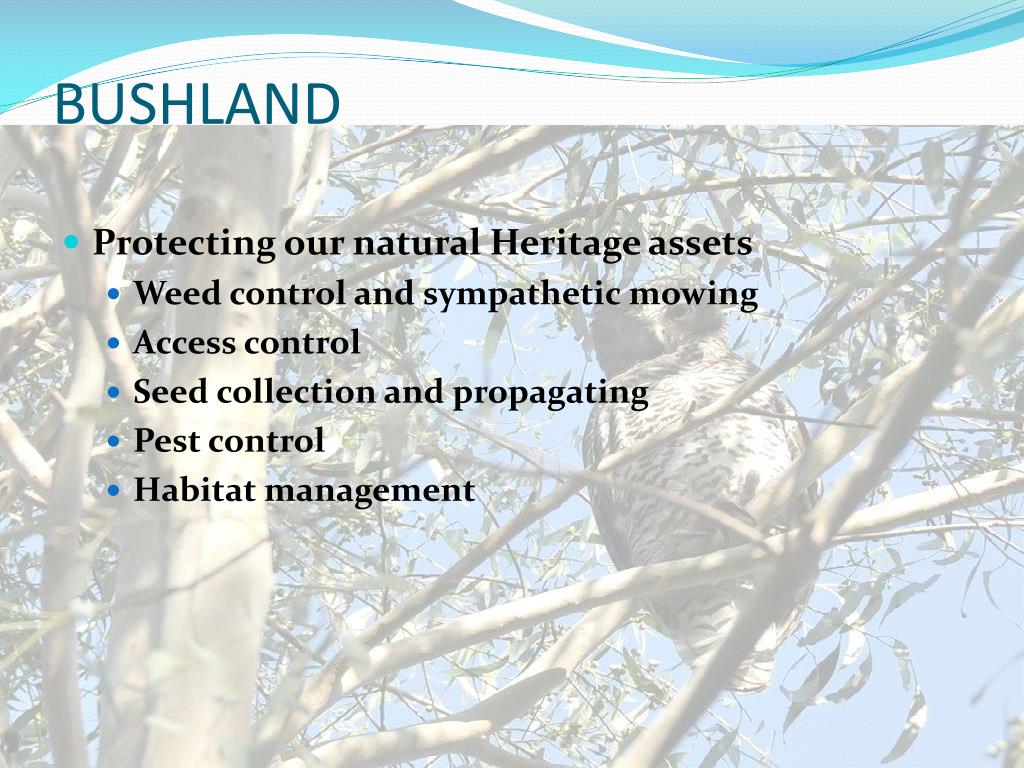 BUSHLAND

- Protecting our natural Heritage assets
  - Weed control and sympathetic mowing
  - Access control
  - Seed collection and propagating
  - Pest control
  - Habitat management